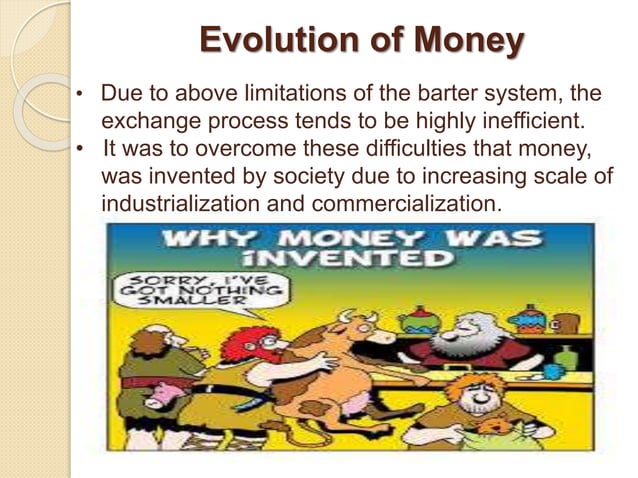 Evolution of Money

• Due to above limitations of the barter system, the exchange process tends to be highly inefficient.
• It was to overcome these difficulties that money, was invented by society due to increasing scale of industrialization and commercialization.

WHY MONEY WAS INVENTED

SORRY, I'VE GOT NOTHING SMALLER